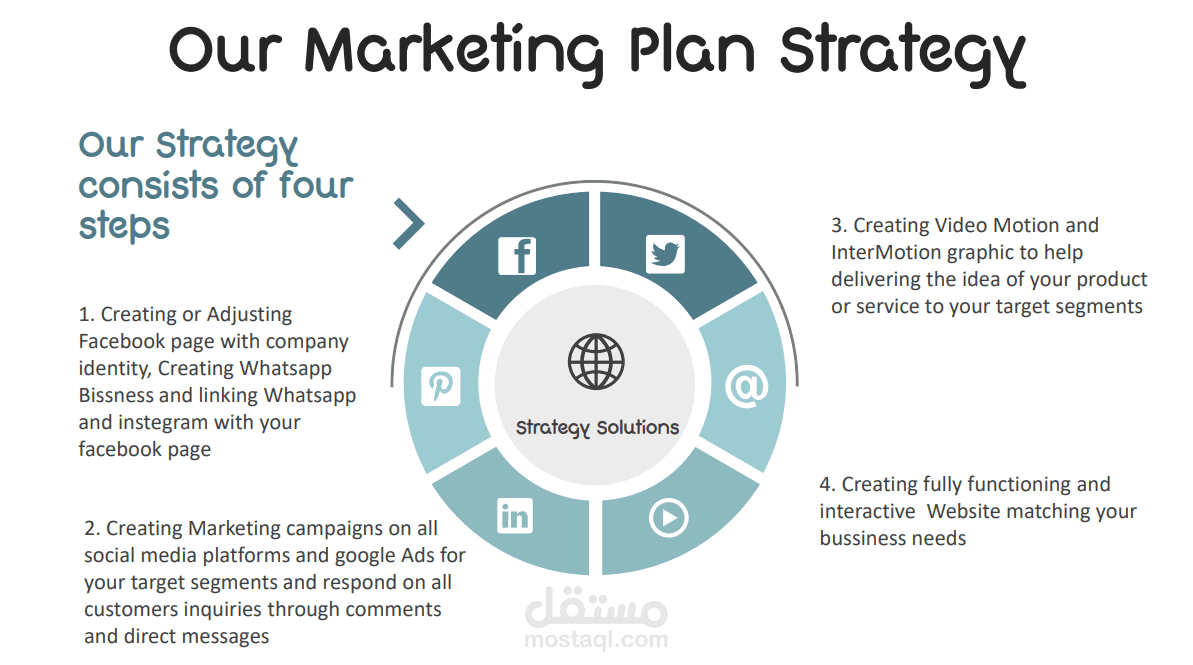 Our Marketing Plan Strategy

Our Strategy consists of four steps

1. Creating or Adjusting Facebook page with company identity, Creating Whatsapp Bissness and linking Whatsapp and instegram with your facebook page

2. Creating Marketing campaigns on all social media platforms and google Ads for your target segments and respond on all customers inquiries through comments and direct messages

Strategy Solutions

3. Creating Video Motion and InterMotion graphic to help delivering the idea of your product or service to your target segments

4. Creating fully functioning and interactive Website matching your bussiness needs

مستقل
mostaql.com